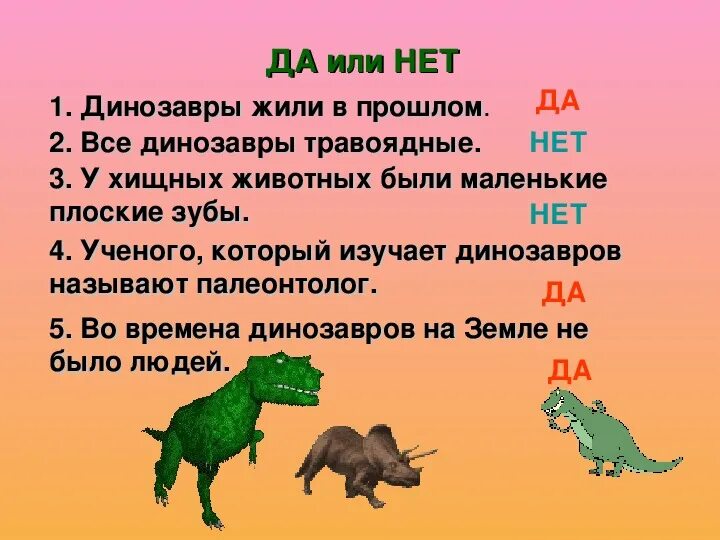 ДА или НЕТ

1. Динозавры жили в прошлом. ДА

2. Все динозавры травоядные. НЕТ

3. У хищных животных были маленькие плоские зубы. НЕТ

4. Ученого, который изучает динозавров называют палеонтолог. ДА

5. Во времена динозавров на Земле не было людей. ДА